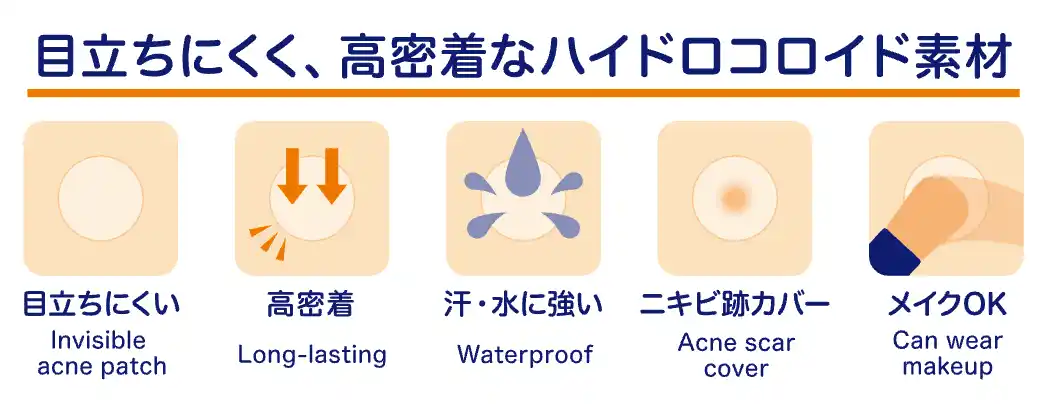 目立ちにくく、高密着なハイドロコロイド素材

目立ちにくい
Invisible acne patch

高密着
Long-lasting

汗・水に強い
Waterproof

ニキビ跡カバー
Acne scar cover

メイクOK
Can wear makeup